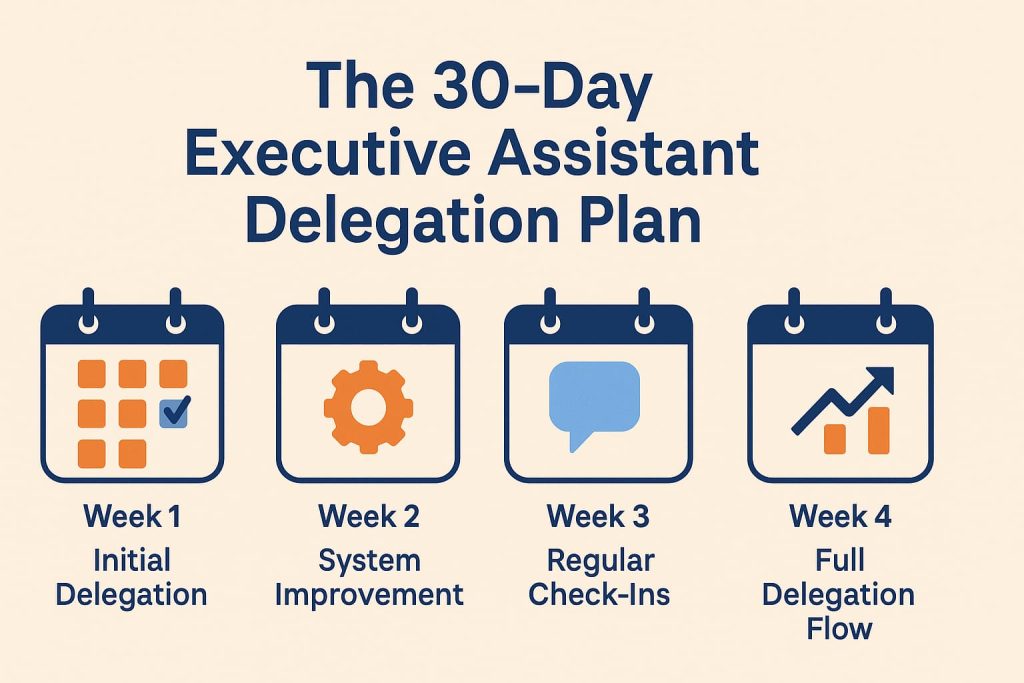 The 30-Day Executive Assistant Delegation Plan

Week 1
Initial Delegation

Week 2
System Improvement

Week 3
Regular Check-Ins

Week 4
Full Delegation Flow